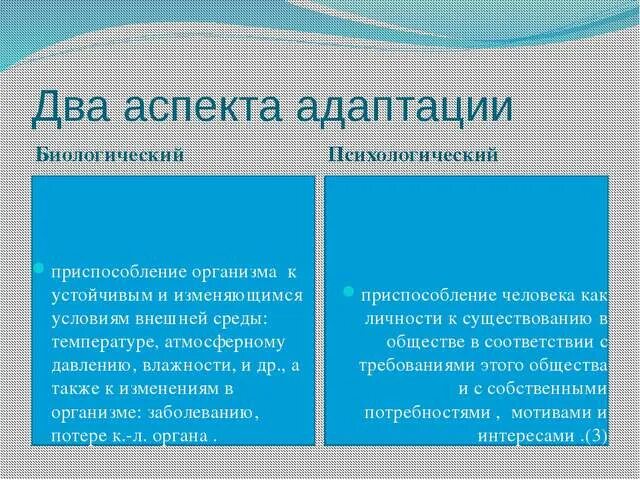 Два аспекта адаптации

Биологический

приспособление организма к устойчивым и изменяющимся условиям внешней среды: температуре, атмосферному давлению, влажности, и др., а также к изменениям в организме: заболеванию, потере к.-л. органа .

Психологический

приспособление человека как личности к существованию в обществе в соответствии с требованиями этого общества и с собственными потребностями , мотивами и интересами .(3)